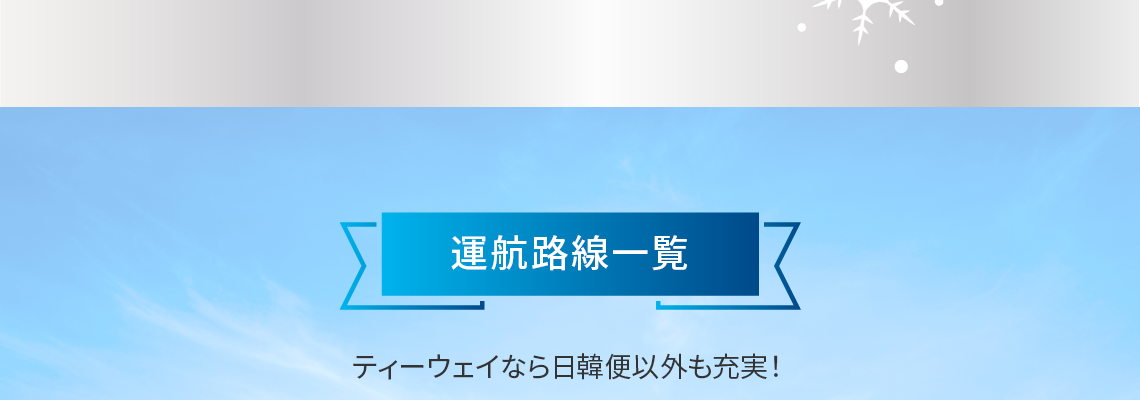 運航路線一覧

ティーウェイなら日韓便以外も充実！